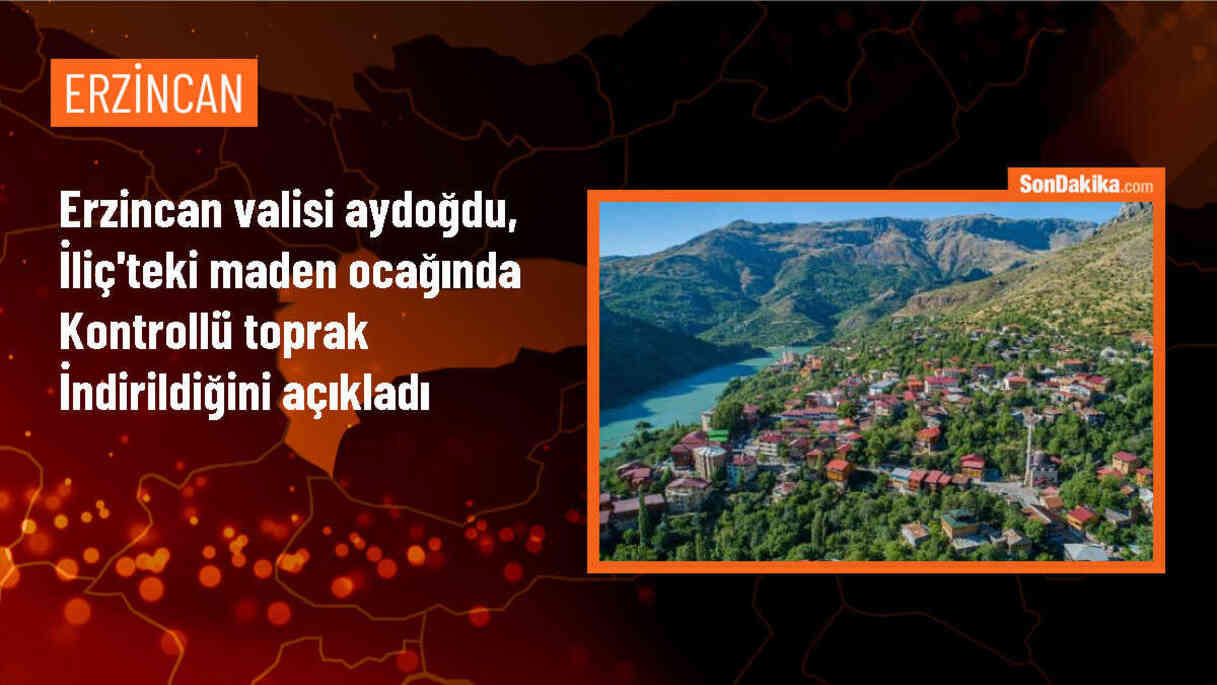 ERZİNCAN

Erzincan valisi aydoğdu, İliç'teki maden ocağında Kontrollü toprak İndirildiğini açıkladı

SonDakika.com